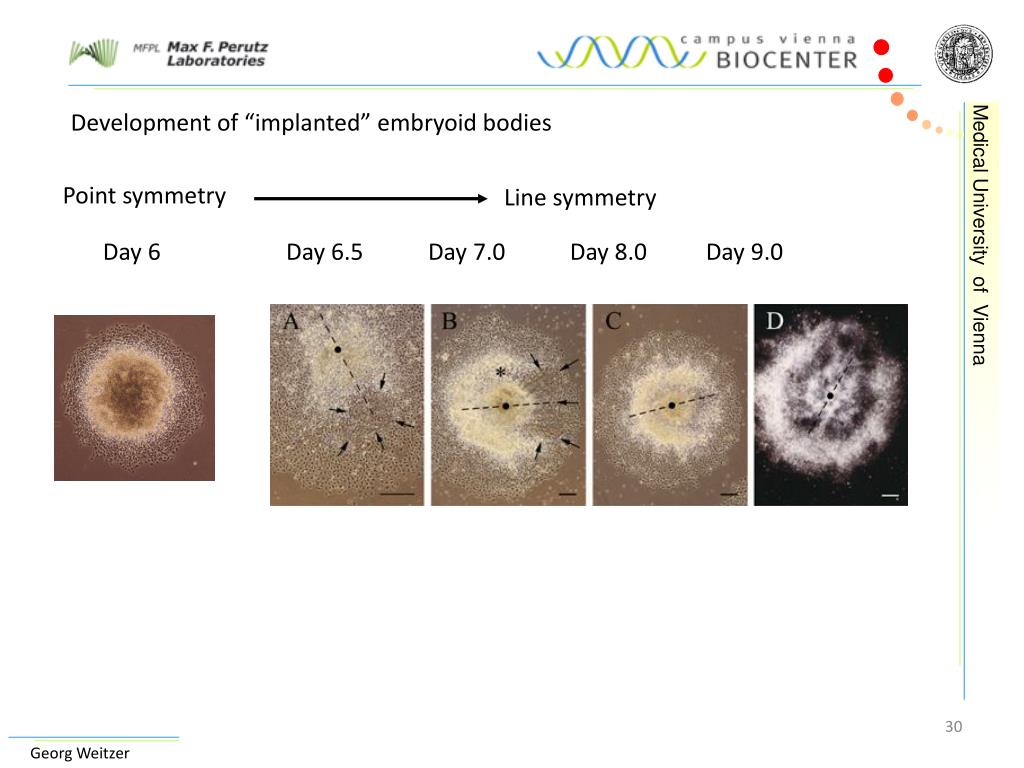 MFPL Max F. Perutz Laboratories

campus vienna BIOCENTER

Medical University of Vienna

Development of “implanted” embryoid bodies

Point symmetry

Line symmetry

Day 6

Day 6.5

Day 7.0

Day 8.0

Day 9.0

A

B

*

C

D

30

Georg Weitzer